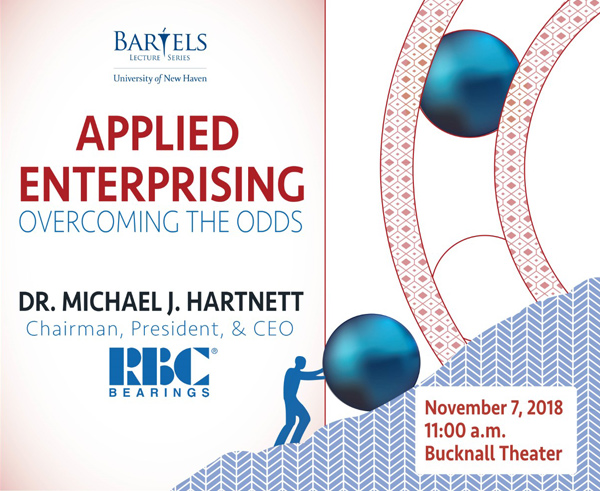 BARTELS
LECTURE SERIES
University of New Haven

APPLIED ENTERPRISING
OVERCOMING THE ODDS

DR. MICHAEL J. HARTNETT
Chairman, President, & CEO

RBC®
BEARINGS

November 7, 2018
11:00 a.m.
Bucknall Theater